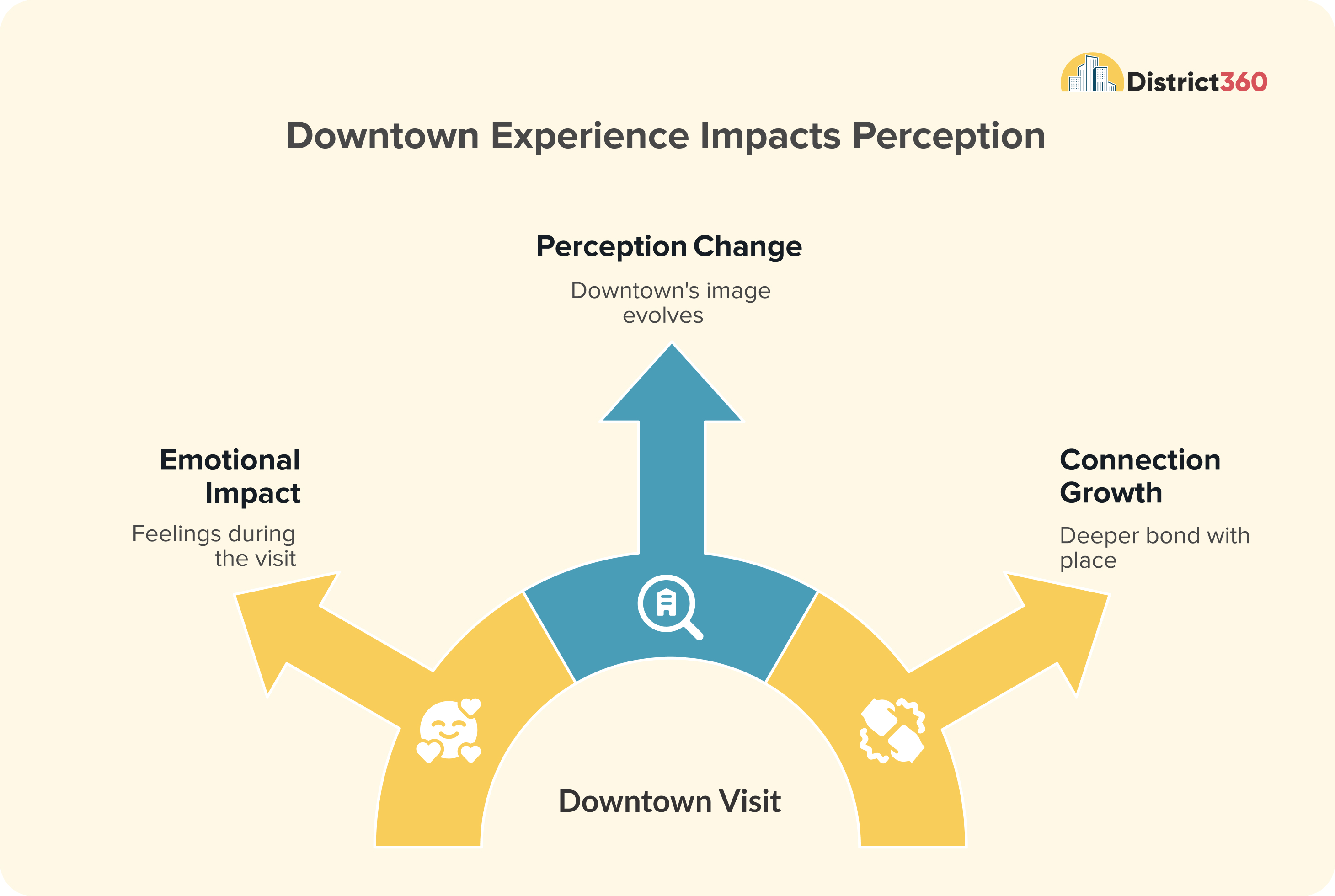 District360

Downtown Experience Impacts Perception

Perception Change

Downtown's image evolves

Emotional Impact

Feelings during the visit

Connection Growth

Deeper bond with place

Downtown Visit